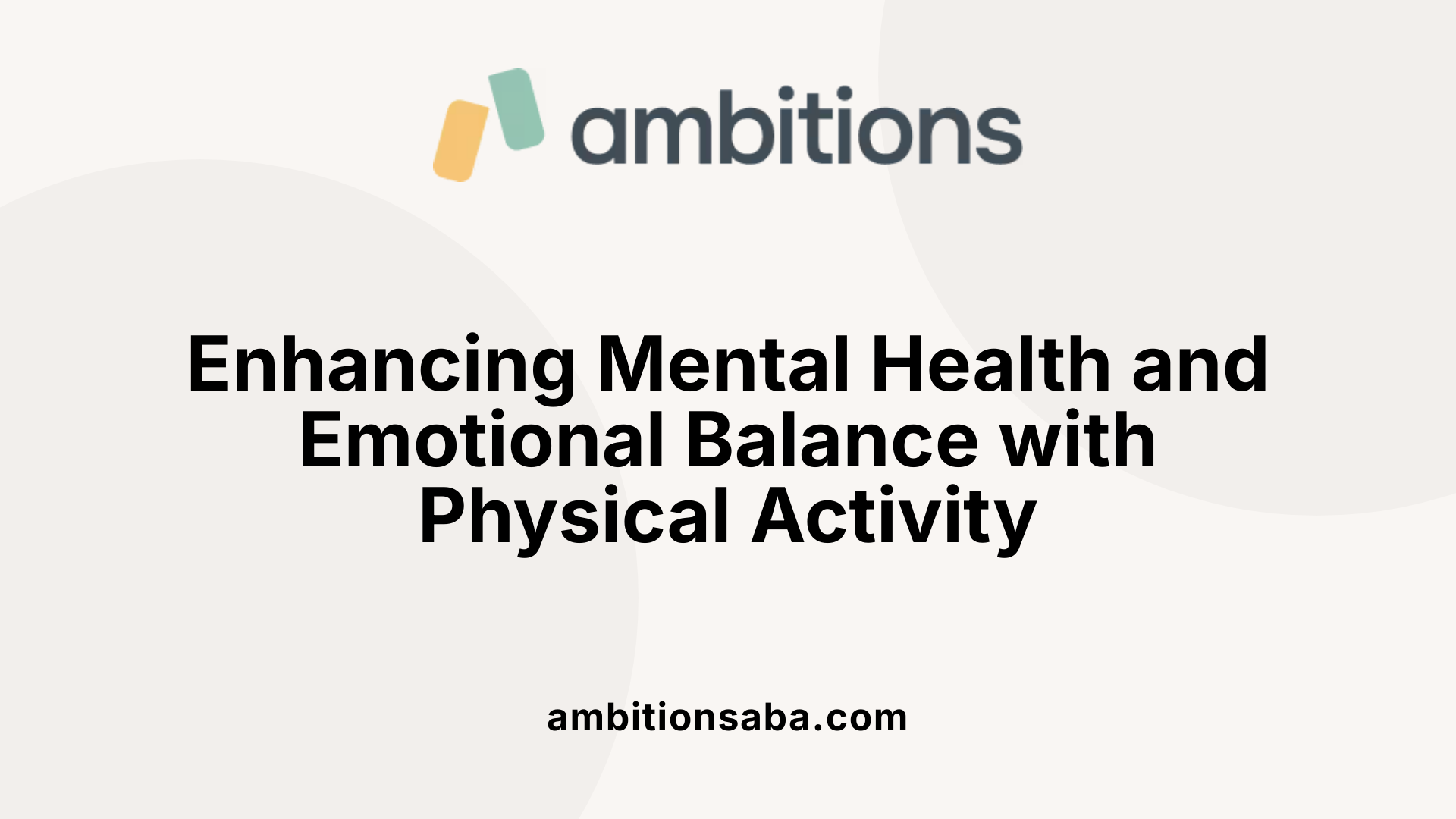 ambitions

Enhancing Mental Health and Emotional Balance with Physical Activity

ambitionsaba.com